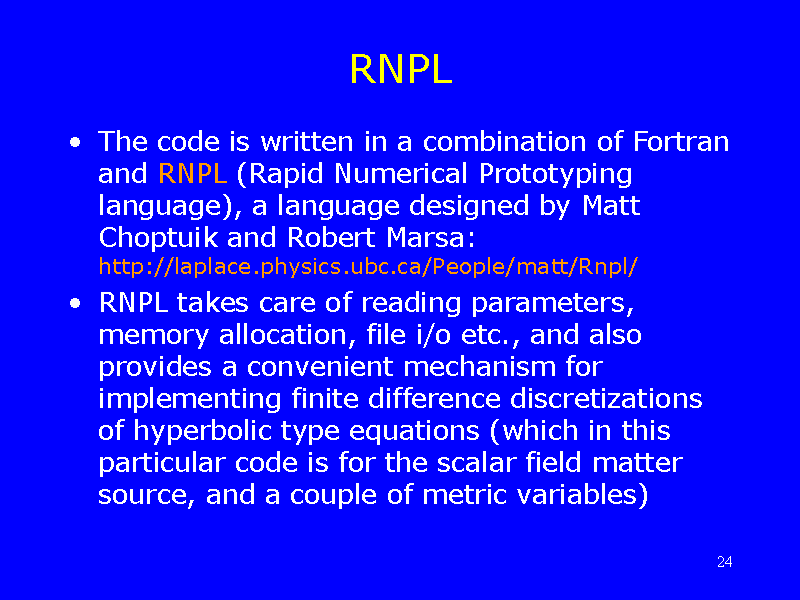 RNPL

• The code is written in a combination of Fortran and RNPL (Rapid Numerical Prototyping language), a language designed by Matt Choptuik and Robert Marsa: http://laplace.physics.ubc.ca/People/matt/Rnpl/

• RNPL takes care of reading parameters, memory allocation, file i/o etc., and also provides a convenient mechanism for implementing finite difference discretizations of hyperbolic type equations (which in this particular code is for the scalar field matter source, and a couple of metric variables)

24